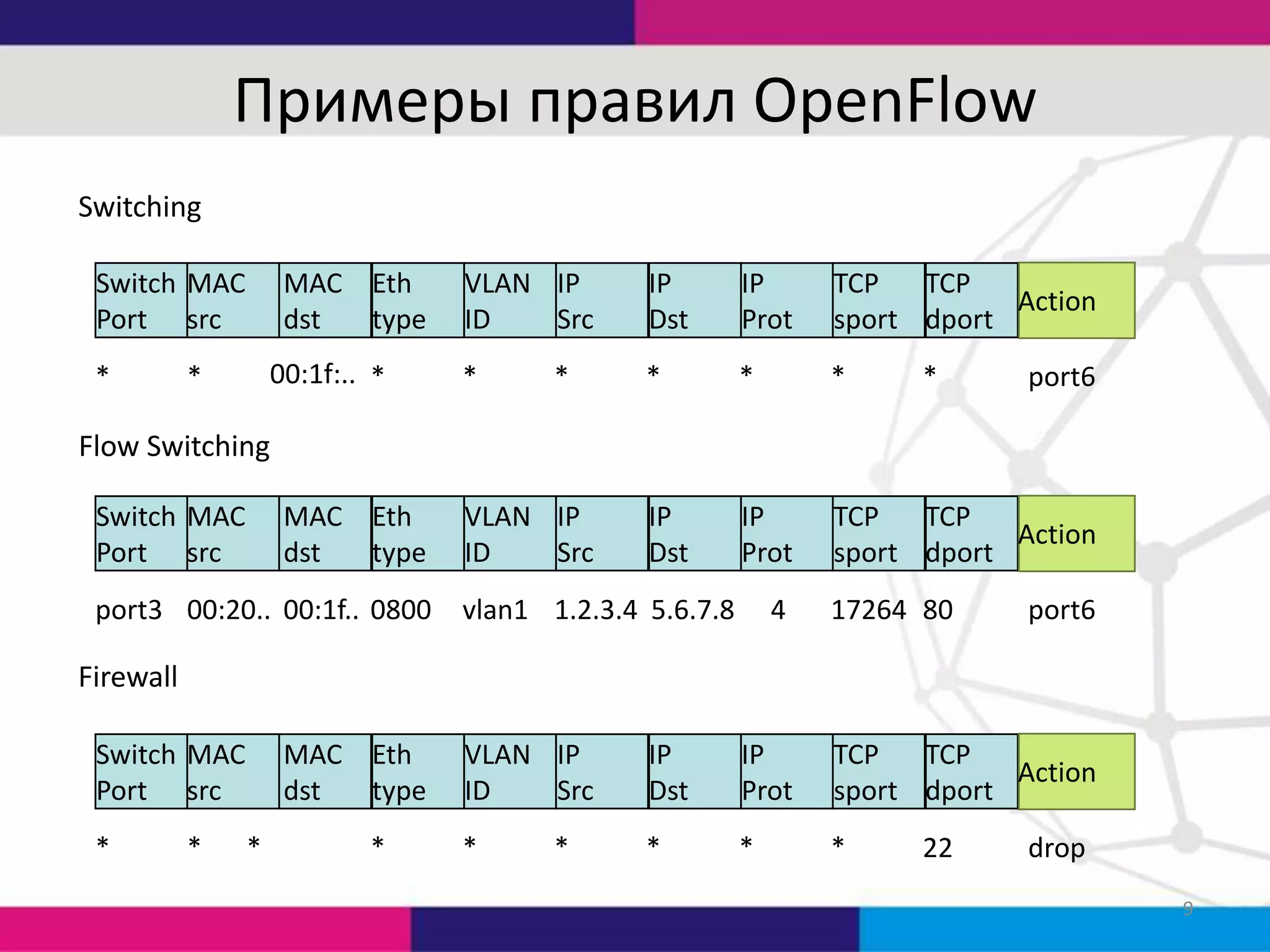 Примеры правил OpenFlow

Switching

| Switch Port | MAC src | MAC dst | Eth type | VLAN ID | IP Src | IP Dst | IP Prot | TCP sport | TCP dport | Action |
|---|---|---|---|---|---|---|---|---|---|---|
| * | * | 00:1f:.. | * | * | * | * | * | * | * | port6 |

Flow Switching

| Switch Port | MAC src | MAC dst | Eth type | VLAN ID | IP Src | IP Dst | IP Prot | TCP sport | TCP dport | Action |
|---|---|---|---|---|---|---|---|---|---|---|
| port3 | 00:20.. | 00:1f.. | 0800 | vlan1 | 1.2.3.4 | 5.6.7.8 | 4 | 17264 | 80 | port6 |

Firewall

| Switch Port | MAC src | MAC dst | Eth type | VLAN ID | IP Src | IP Dst | IP Prot | TCP sport | TCP dport | Action |
|---|---|---|---|---|---|---|---|---|---|---|
| * | * | * | * | * | * | * | * | * | 22 | drop |

9